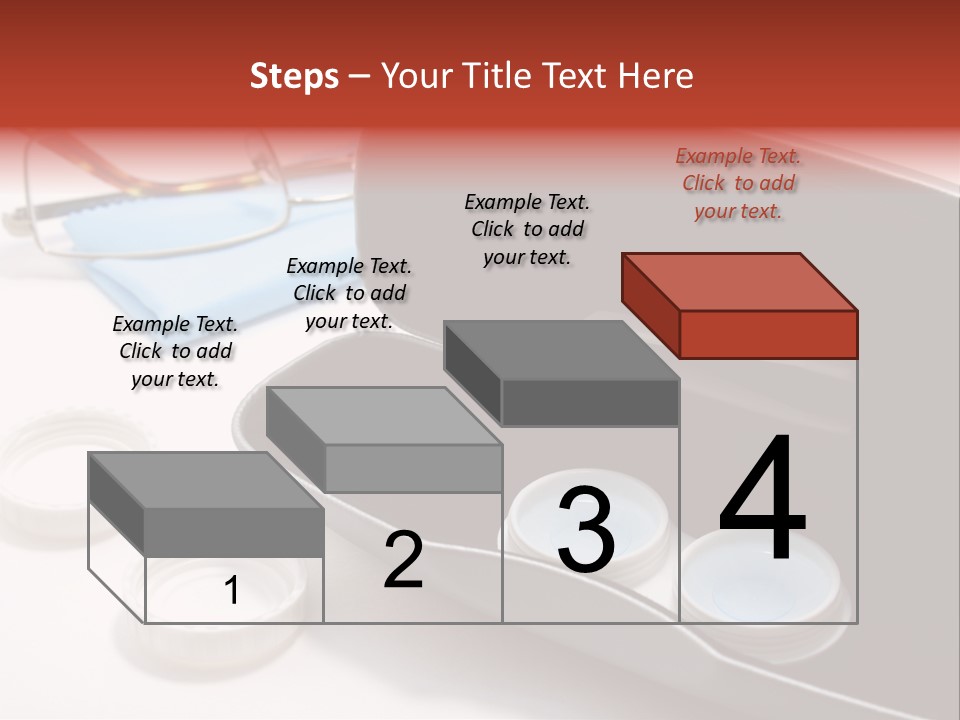 Steps – Your Title Text Here

Example Text. Click to add your text.

Example Text. Click to add your text.

Example Text. Click to add your text.

Example Text. Click to add your text.

1

2

3

4